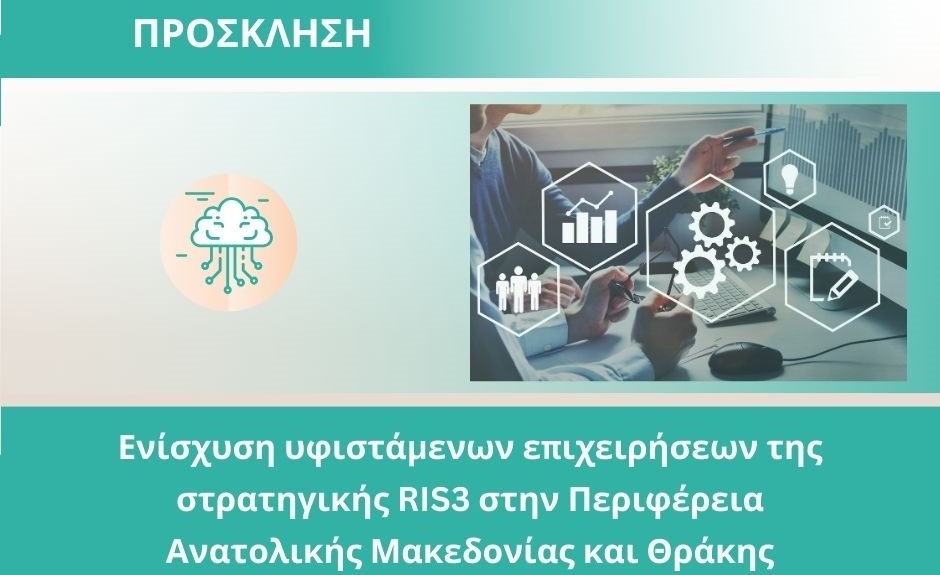 ΠΡΟΣΚΛΗΣΗ

Ενίσχυση υφιστάμενων επιχειρήσεων της στρατηγικής RIS3 στην Περιφέρεια Ανατολικής Μακεδονίας και Θράκης